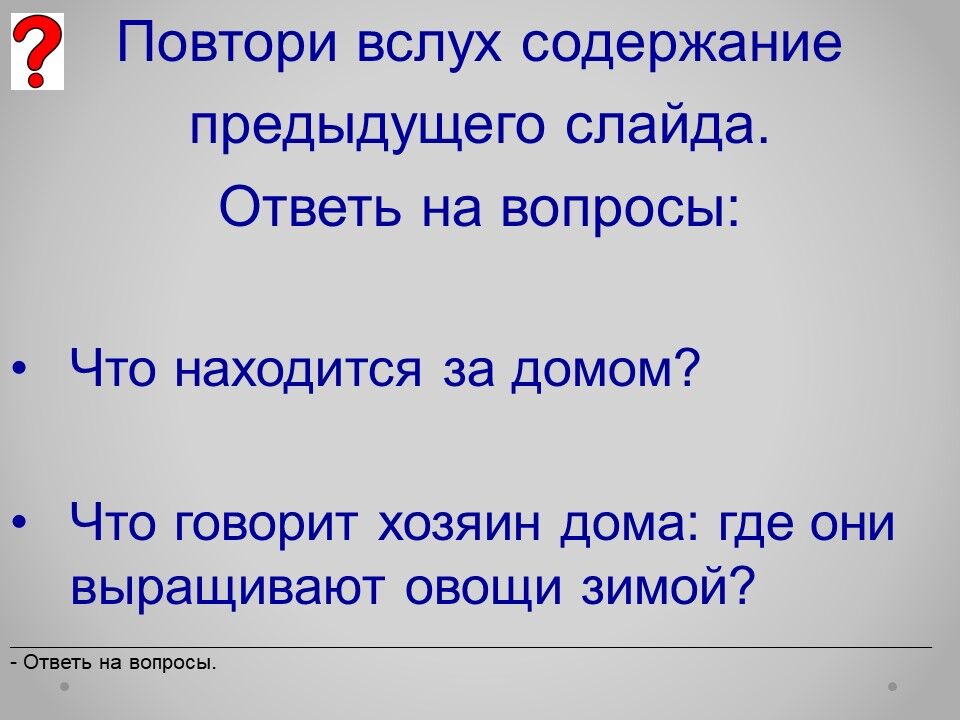 ?

Повтори вслух содержание предыдущего слайда. Ответь на вопросы:

• Что находится за домом?

• Что говорит хозяин дома: где они выращивают овощи зимой?

- Ответь на вопросы.